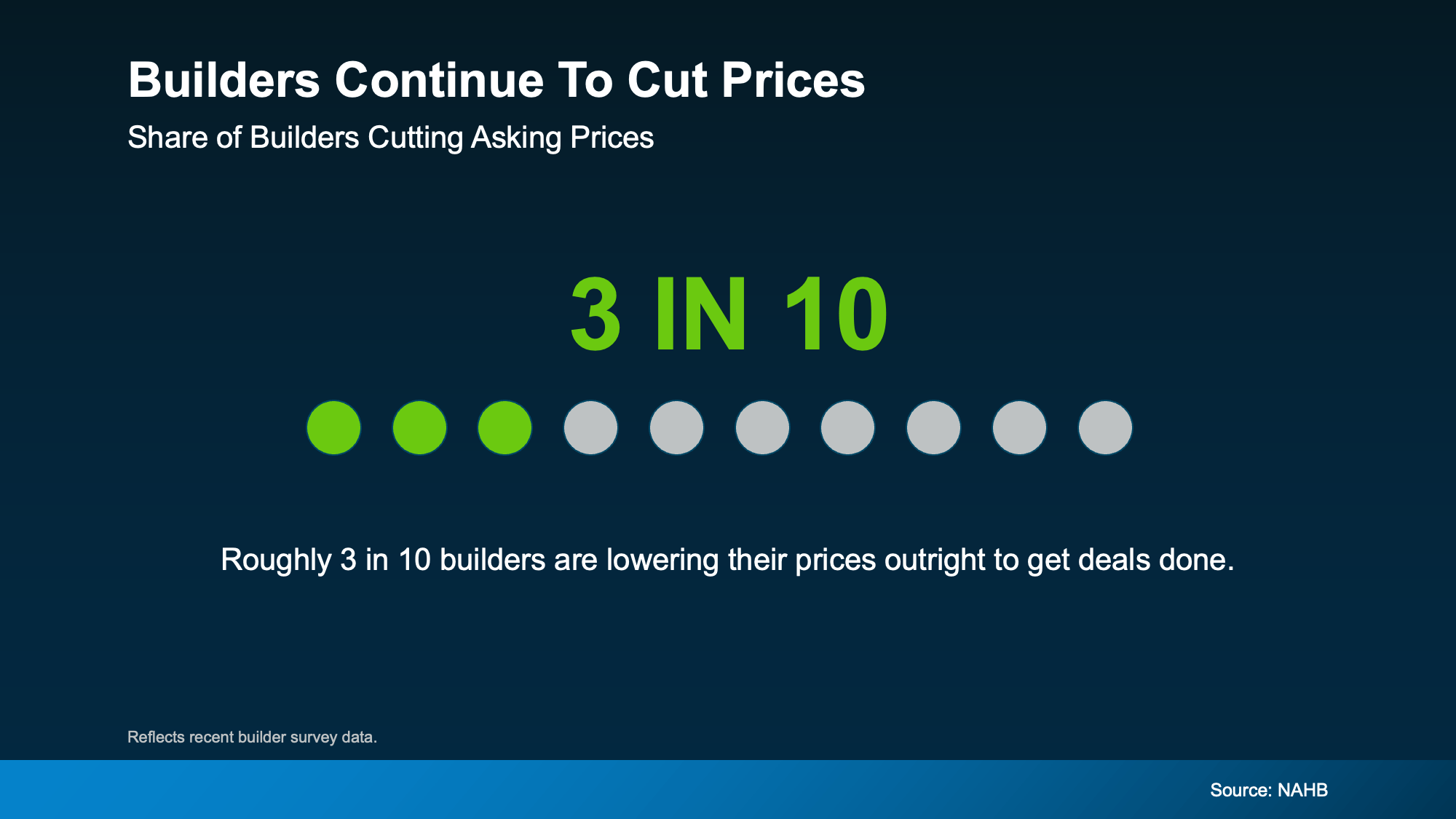 Builders Continue To Cut Prices

Share of Builders Cutting Asking Prices

3 IN 10

Roughly 3 in 10 builders are lowering their prices outright to get deals done.

Reflects recent builder survey data.

Source: NAHB